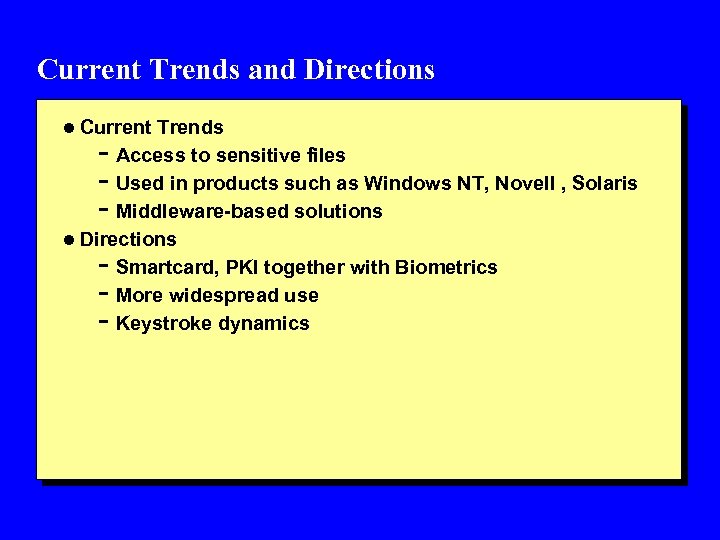 Current Trends and Directions

● Current Trends
- Access to sensitive files
- Used in products such as Windows NT, Novell , Solaris
- Middleware-based solutions
● Directions
- Smartcard, PKI together with Biometrics
- More widespread use
- Keystroke dynamics